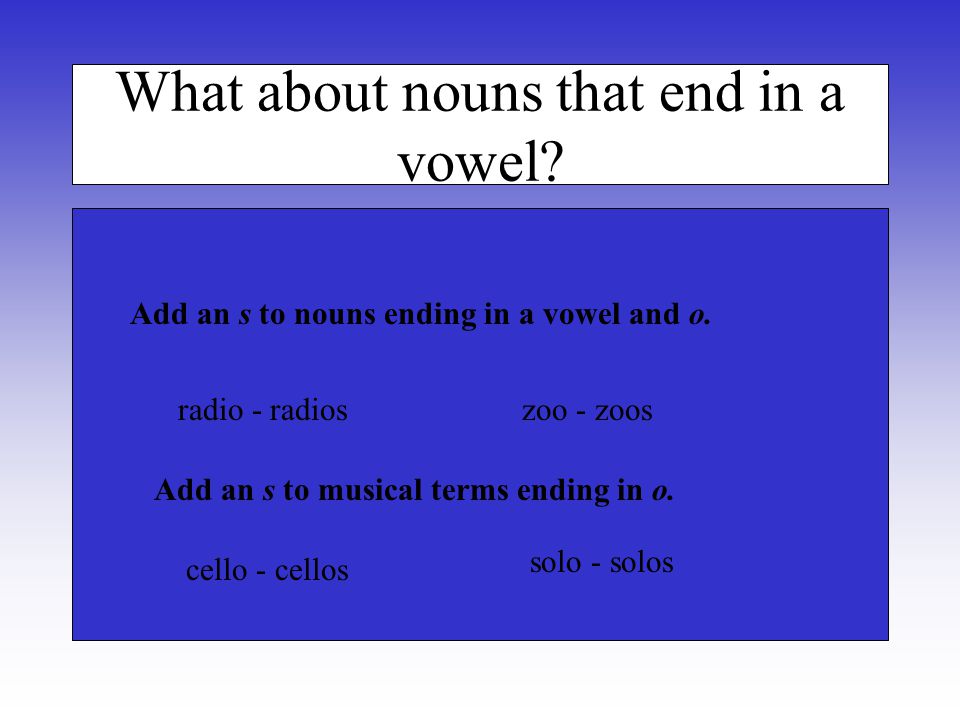 What about nouns that end in a vowel?

Add an s to nouns ending in a vowel and o.

radio - radios

zoo - zoos

Add an s to musical terms ending in o.

cello - cellos

solo - solos